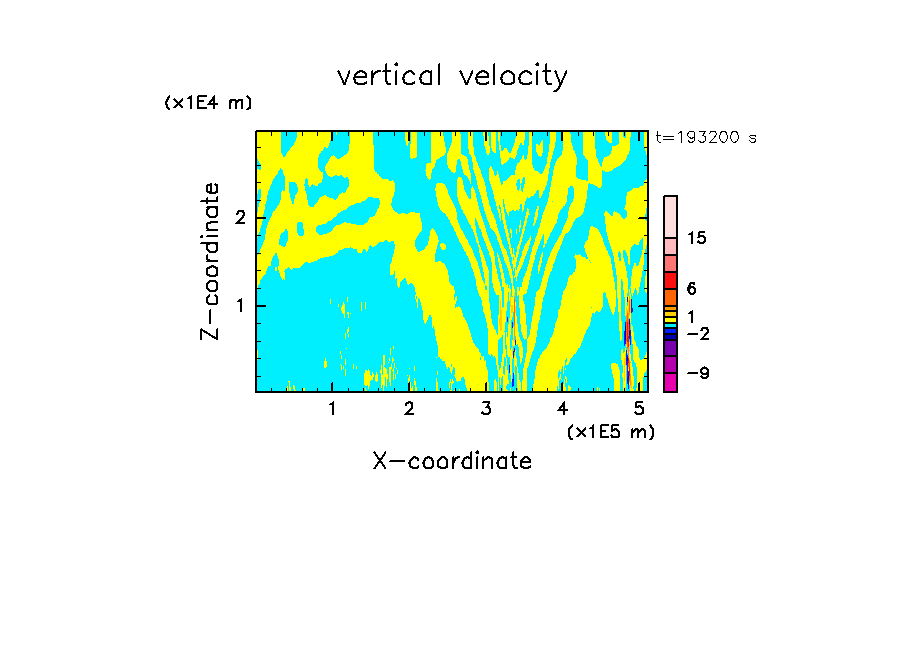 vertical velocity

(x1E4 m)

t=193200 s

Z-coordinate

2

1

15

6

1

−2

−9

1 2 3 4 5

(x1E5 m)

X-coordinate